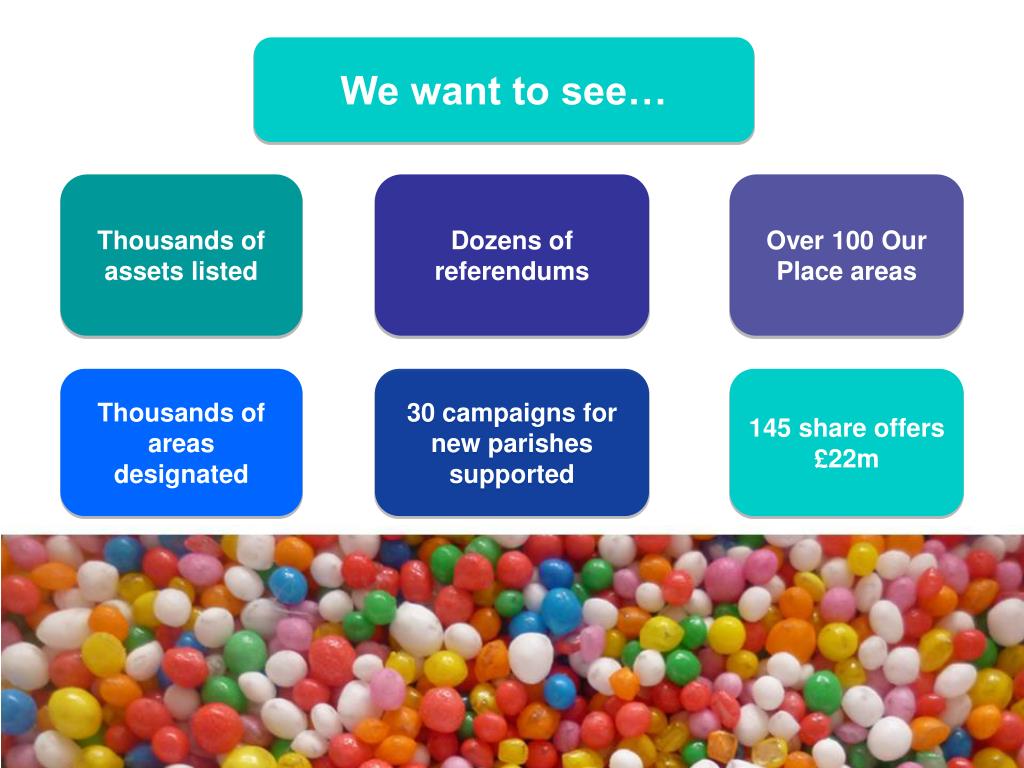 We want to see…

Thousands of assets listed

Dozens of referendums

Over 100 Our Place areas

Thousands of areas designated

30 campaigns for new parishes supported

145 share offers £22m